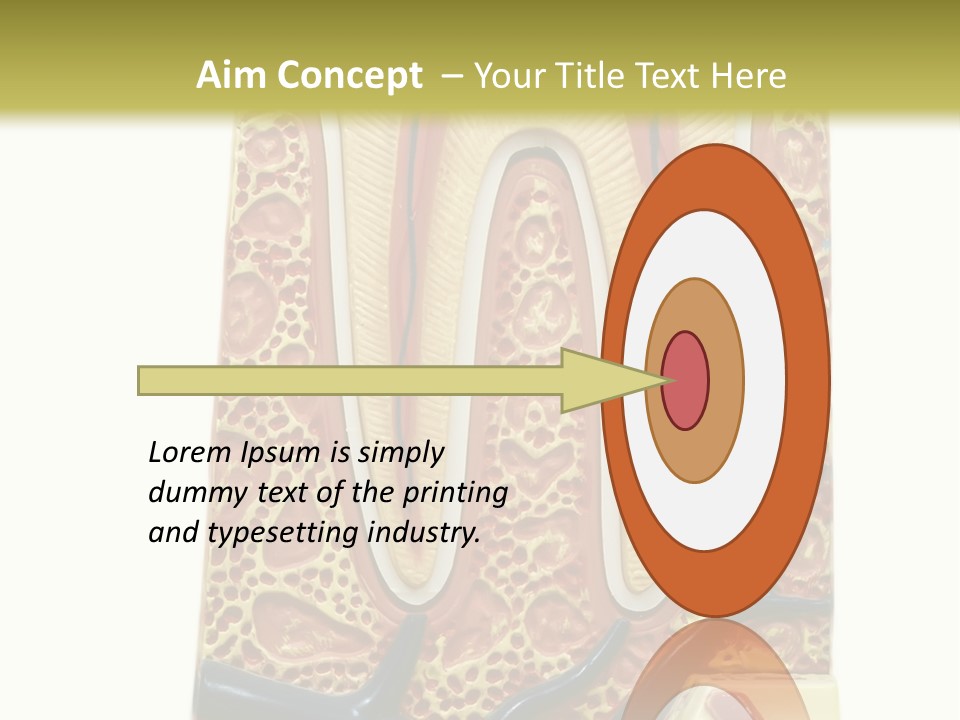 Aim Concept – Your Title Text Here

Lorem Ipsum is simply dummy text of the printing and typesetting industry.